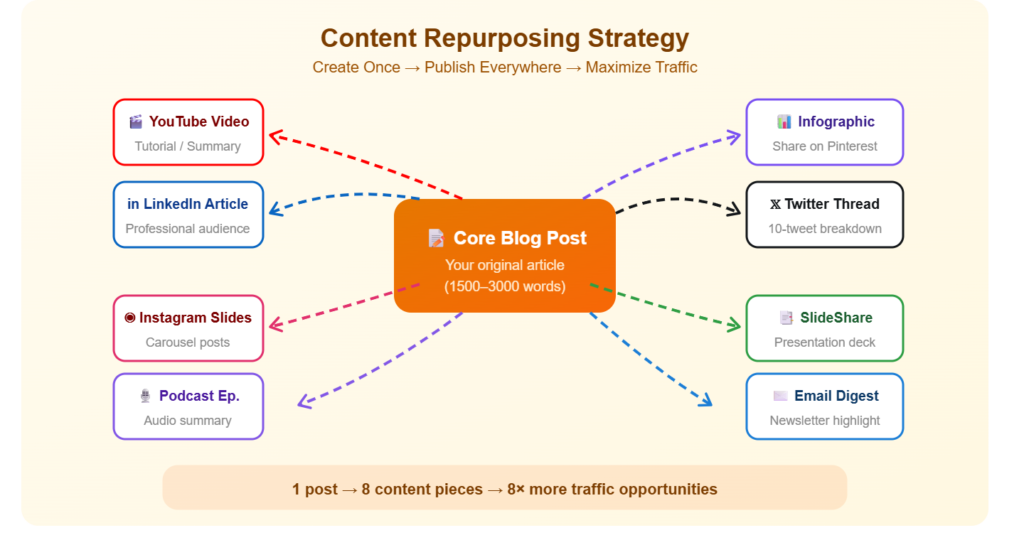 Content Repurposing Strategy

Create Once → Publish Everywhere → Maximize Traffic

YouTube Video
Tutorial / Summary

in LinkedIn Article
Professional audience

Instagram Slides
Carousel posts

Podcast Ep.
Audio summary

Core Blog Post
Your original article
(1500–3000 words)

Infographic
Share on Pinterest

𝕏 Twitter Thread
10-tweet breakdown

SlideShare
Presentation deck

Email Digest
Newsletter highlight

1 post → 8 content pieces → 8× more traffic opportunities